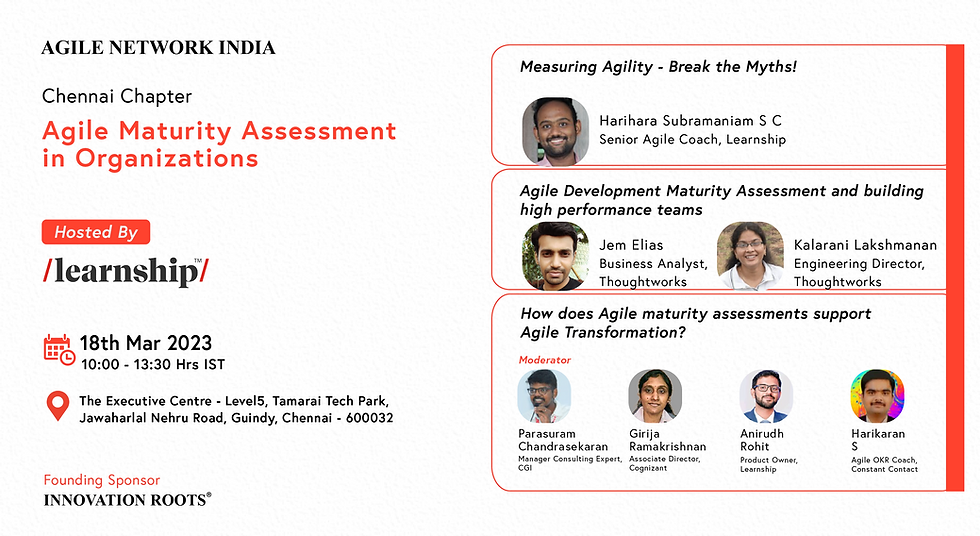 AGILE NETWORK INDIA

Chennai Chapter

Agile Maturity Assessment in Organizations

Hosted By

/learnship™/

18th Mar 2023
10:00 - 13:30 Hrs IST

The Executive Centre - Level5, Tamarai Tech Park, Jawaharlal Nehru Road, Guindy, Chennai - 600032

Founding Sponsor
INNOVATION ROOTS®

Measuring Agility - Break the Myths!

Harihara Subramaniam S C
Senior Agile Coach, Learnship

Agile Development Maturity Assessment and building high performance teams

Jem Elias
Business Analyst, Thoughtworks

Kalarani Lakshmanan
Engineering Director, Thoughtworks

How does Agile maturity assessments support Agile Transformation?

Moderator

Parasuram Chandrasekaran
Manager Consulting Expert, CGI

Girija Ramakrishnan
Associate Director, Cognizant

Anirudh Rohit
Product Owner, Learnship

Harikaran S
Agile OKR Coach, Constant Contact